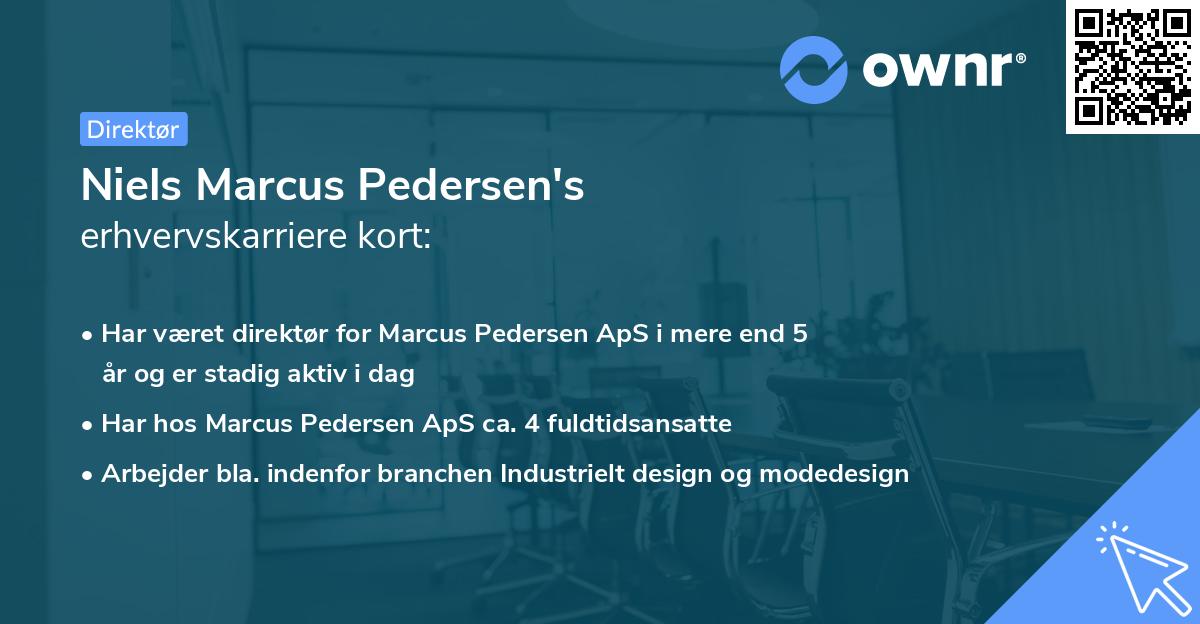 ownr®

Direktør

Niels Marcus Pedersen's
erhvervskarriere kort:

• Har været direktør for Marcus Pedersen ApS i mere end 5 år og er stadig aktiv i dag
• Har hos Marcus Pedersen ApS ca. 4 fuldtidsansatte
• Arbejder bla. indenfor branchen Industrielt design og modedesign